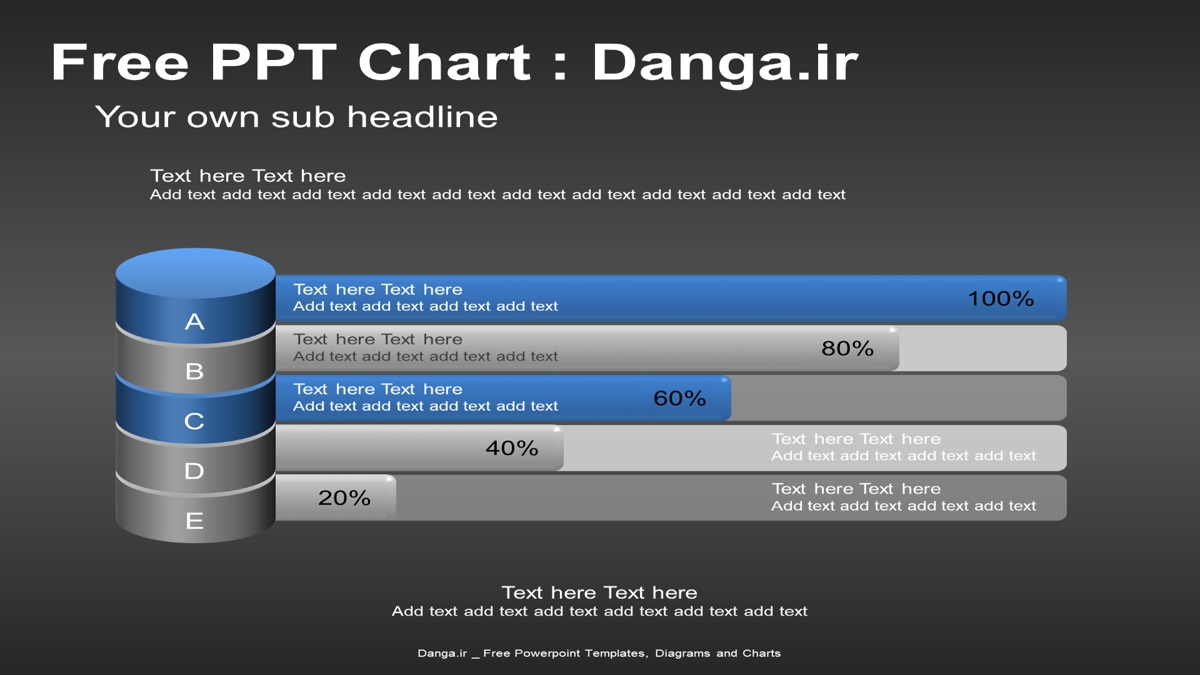 Free PPT Chart : Danga.ir

Your own sub headline

Text here Text here
Add text add text add text add text add text add text add text add text add text add text

A
Text here Text here
Add text add text add text add text
100%

B
Text here Text here
Add text add text add text add text
80%

C
Text here Text here
Add text add text add text add text
60%

D
40%
Text here Text here
Add text add text add text add text

E
20%
Text here Text here
Add text add text add text add text

Text here Text here
Add text add text add text add text add text add text

Danga.ir _ Free Powerpoint Templates, Diagrams and Charts